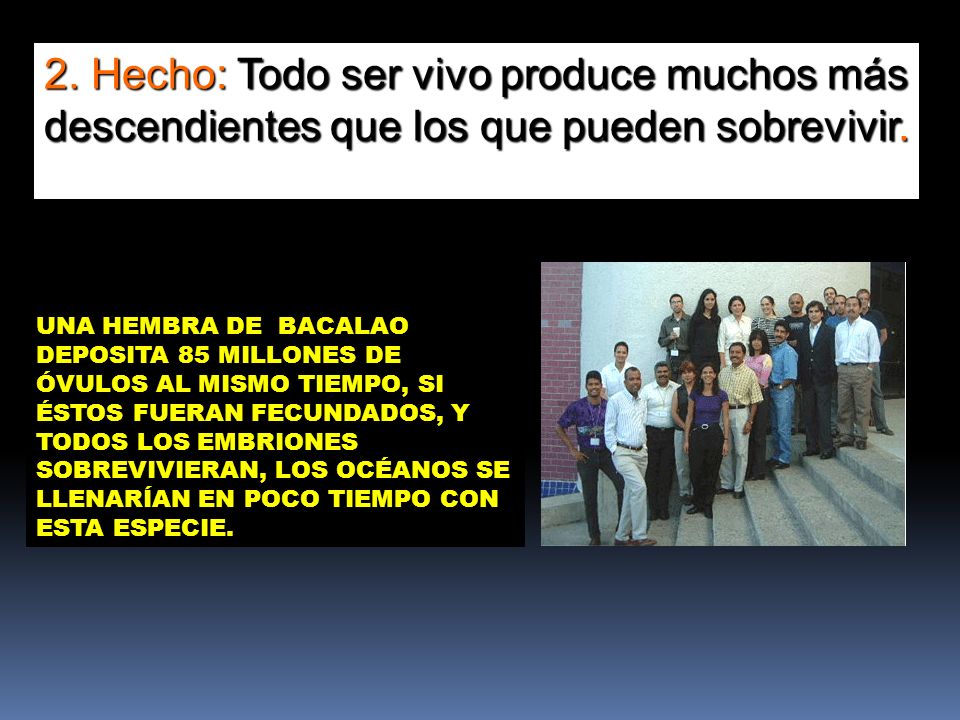 2. Hecho: Todo ser vivo produce muchos más descendientes que los que pueden sobrevivir.

UNA HEMBRA DE BACALAO DEPOSITA 85 MILLONES DE ÓVULOS AL MISMO TIEMPO, SI ÉSTOS FUERAN FECUNDADOS, Y TODOS LOS EMBRIONES SOBREVIVIERAN, LOS OCÉANOS SE LLENARÍAN EN POCO TIEMPO CON ESTA ESPECIE.